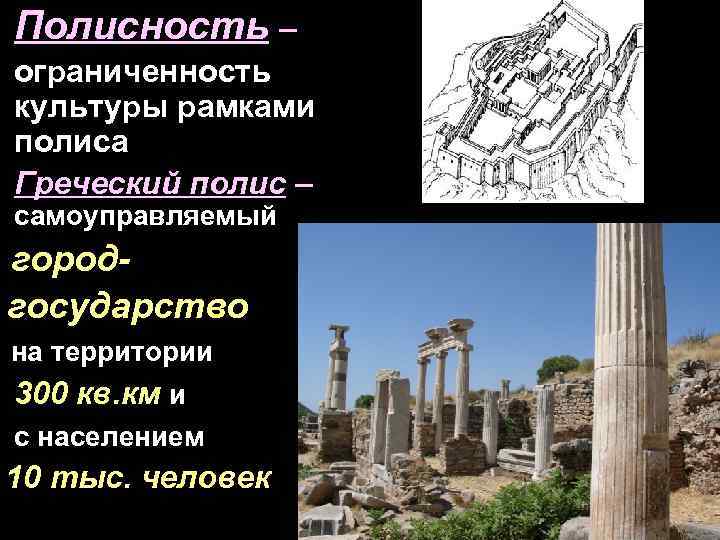 Полисность – ограниченность культуры рамками полиса

Греческий полис – самоуправляемый город-государство на территории 300 кв.км и с населением 10 тыс. человек